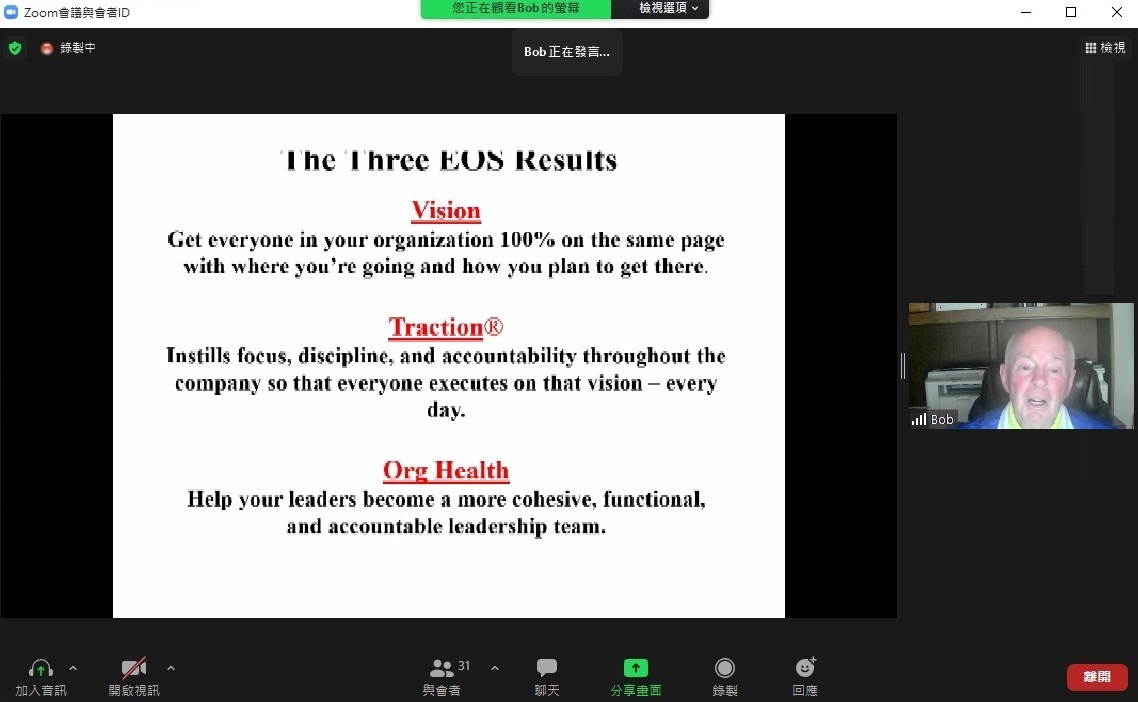 Zoom會議與會者ID

您正在觀看Bob的螢幕 檢視選項

錄製中

Bob正在發言...

檢視

The Three EOS Results

Vision
Get everyone in your organization 100% on the same page with where you're going and how you plan to get there.

Traction®
Instills focus, discipline, and accountability throughout the company so that everyone executes on that vision – every day.

Org Health
Help your leaders become a more cohesive, functional, and accountable leadership team.

Bob

加入音訊 開啟視訊 31 與會者 聊天 分享畫面 錄製 回應 離開